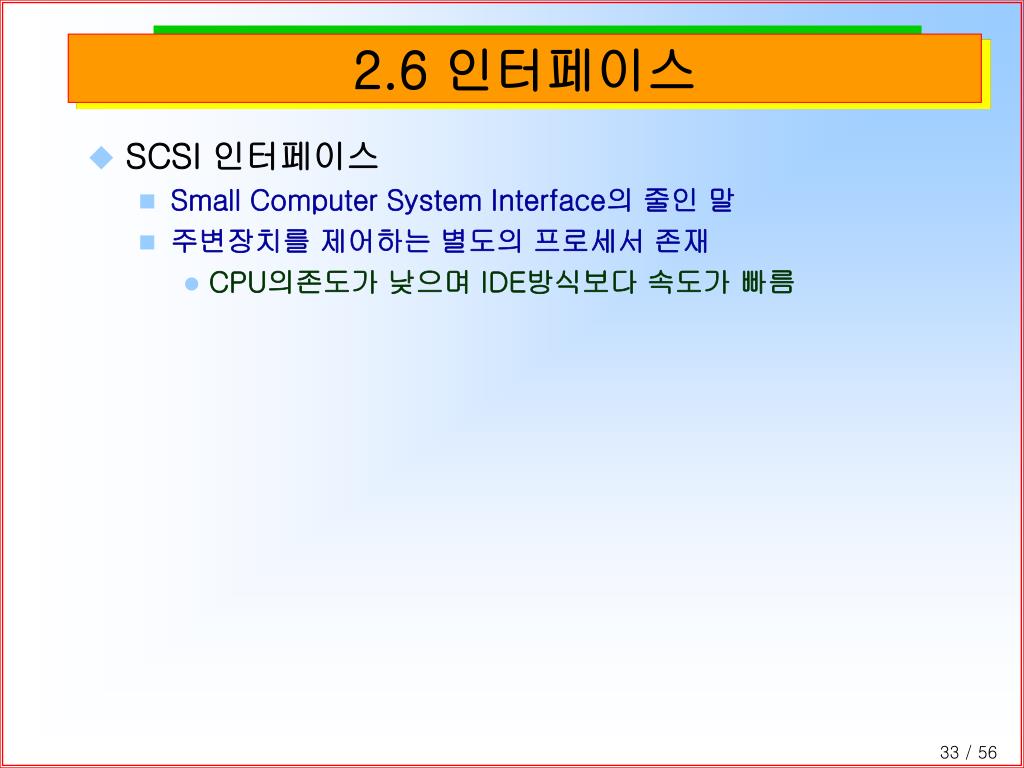 2.6 인터페이스

SCSI 인터페이스

Small Computer System Interface의 줄인 말

주변장치를 제어하는 별도의 프로세서 존재

CPU의존도가 낮으며 IDE방식보다 속도가 빠름

33 / 56